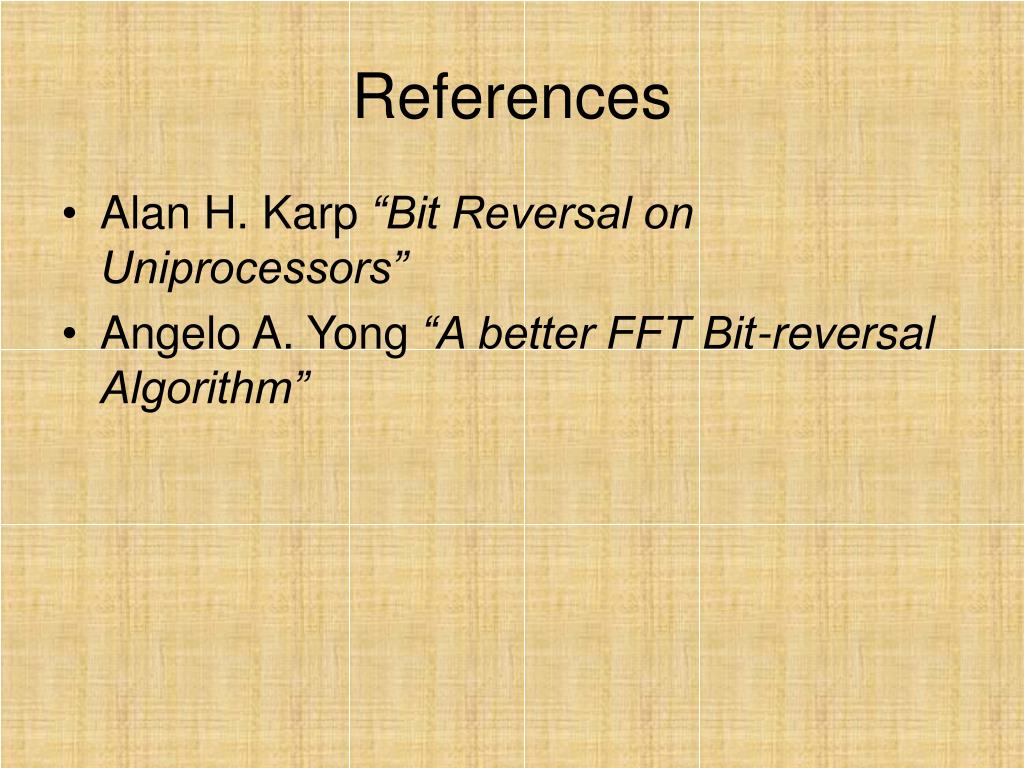 References

• Alan H. Karp “Bit Reversal on Uniprocessors”
• Angelo A. Yong “A better FFT Bit-reversal Algorithm”